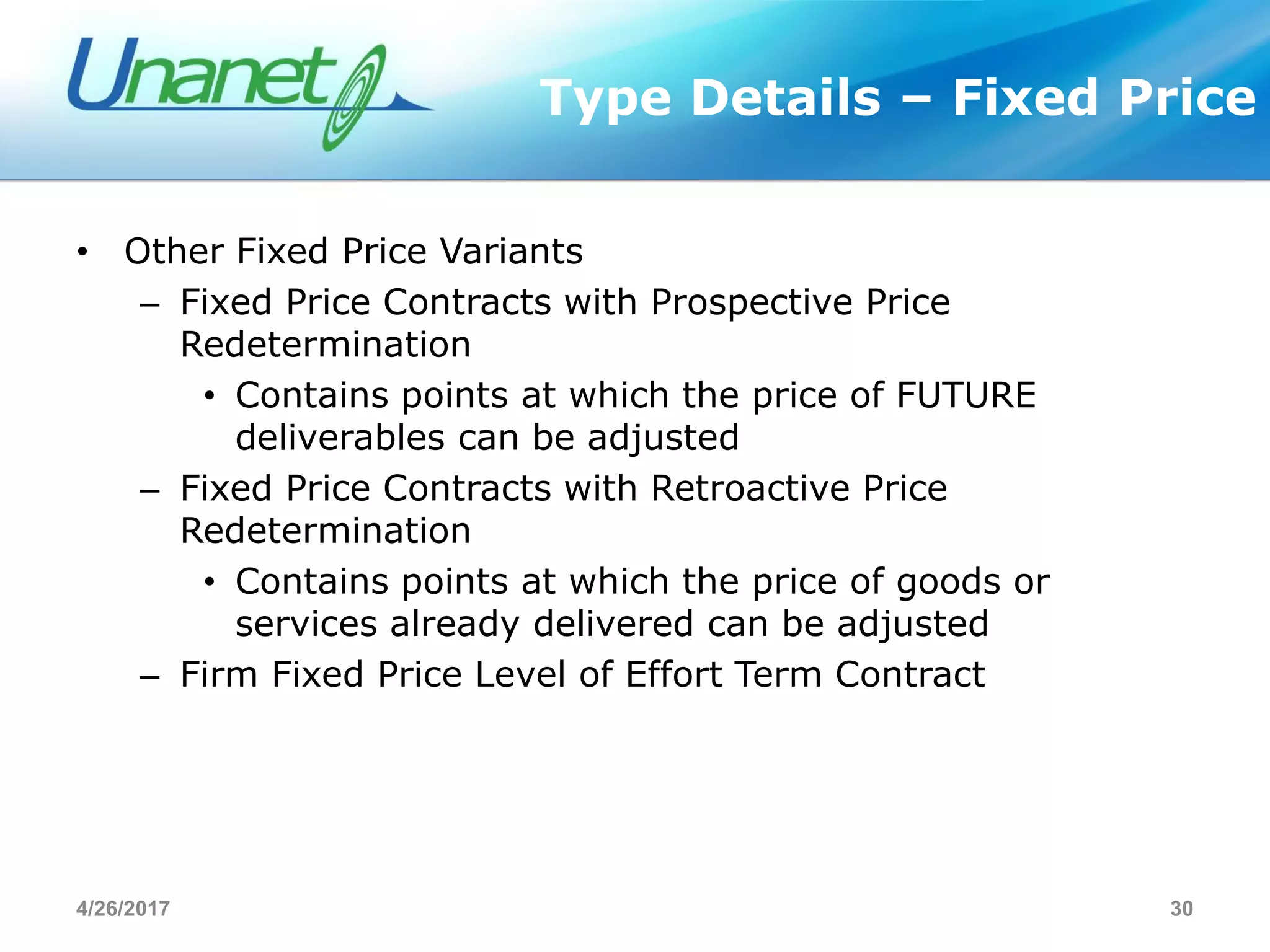 Unanet

Type Details – Fixed Price

• Other Fixed Price Variants
– Fixed Price Contracts with Prospective Price Redetermination
• Contains points at which the price of FUTURE deliverables can be adjusted
– Fixed Price Contracts with Retroactive Price Redetermination
• Contains points at which the price of goods or services already delivered can be adjusted
– Firm Fixed Price Level of Effort Term Contract

4/26/2017

30